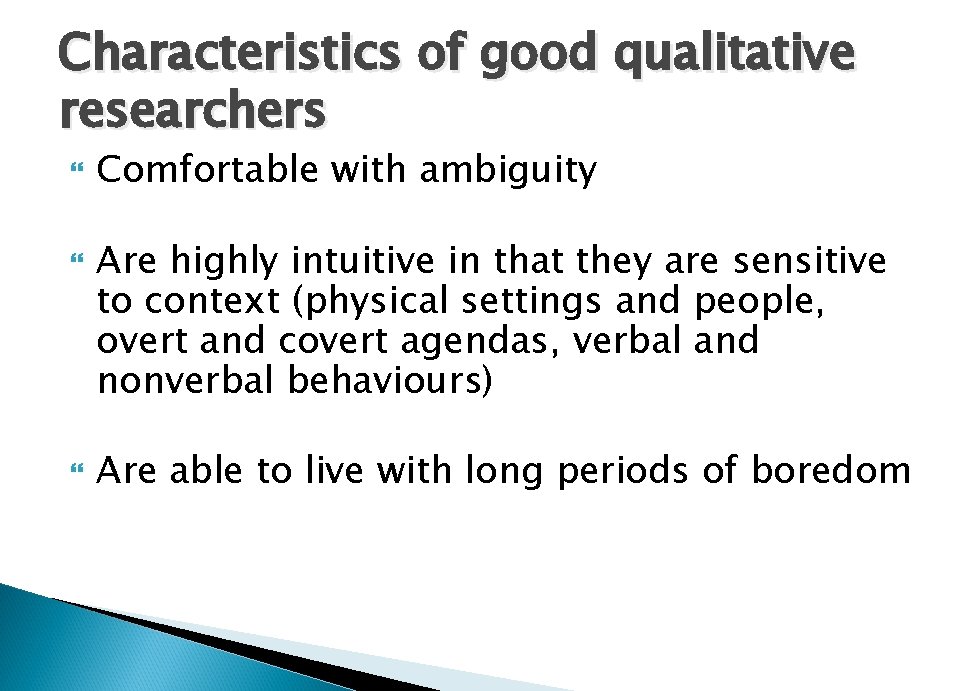 Characteristics of good qualitative researchers

Comfortable with ambiguity

Are highly intuitive in that they are sensitive to context (physical settings and people, overt and covert agendas, verbal and nonverbal behaviours)

Are able to live with long periods of boredom